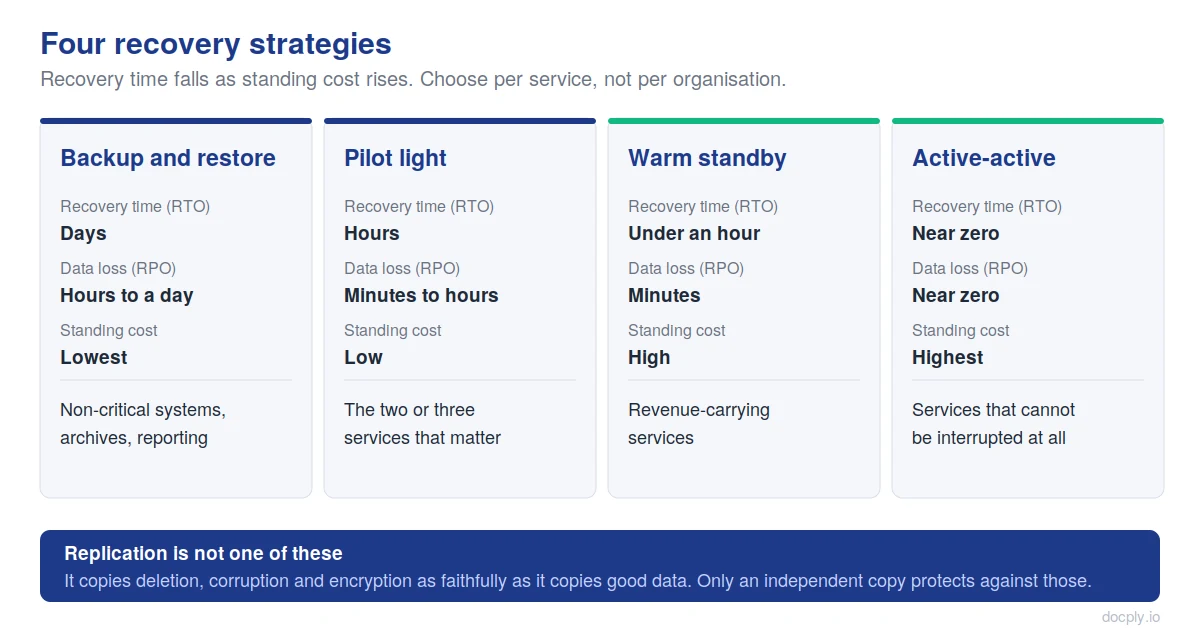 Four recovery strategies

Recovery time falls as standing cost rises. Choose per service, not per organisation.

Backup and restore

Recovery time (RTO)
Days
Data loss (RPO)
Hours to a day
Standing cost
Lowest

Non-critical systems, archives, reporting

Pilot light

Recovery time (RTO)
Hours
Data loss (RPO)
Minutes to hours
Standing cost
Low

The two or three services that matter

Warm standby

Recovery time (RTO)
Under an hour
Data loss (RPO)
Minutes
Standing cost
High

Revenue-carrying services

Active-active

Recovery time (RTO)
Near zero
Data loss (RPO)
Near zero
Standing cost
Highest

Services that cannot be interrupted at all

Replication is not one of these

It copies deletion, corruption and encryption as faithfully as it copies good data. Only an independent copy protects against those.

docply.io